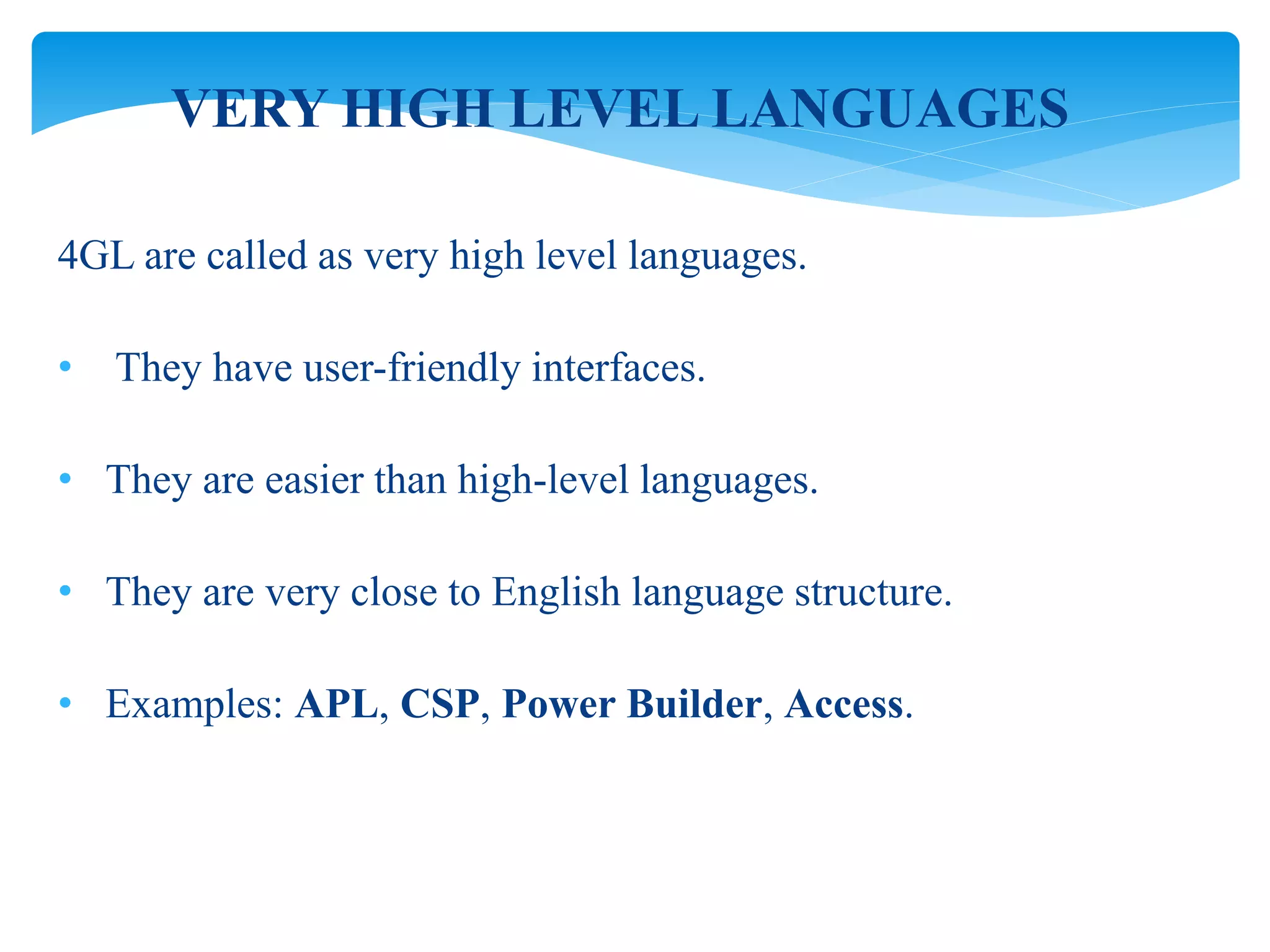 VERY HIGH LEVEL LANGUAGES

4GL are called as very high level languages.

• They have user-friendly interfaces.

• They are easier than high-level languages.

• They are very close to English language structure.

• Examples: APL, CSP, Power Builder, Access.